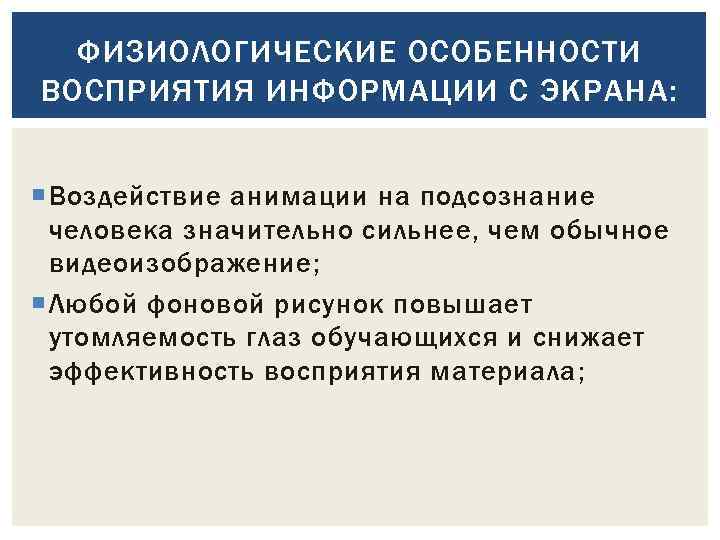 ФИЗИОЛОГИЧЕСКИЕ ОСОБЕННОСТИ ВОСПРИЯТИЯ ИНФОРМАЦИИ С ЭКРАНА:

Воздействие анимации на подсознание человека значительно сильнее, чем обычное видеоизображение;

Любой фоновой рисунок повышает утомляемость глаз обучающихся и снижает эффективность восприятия материала;